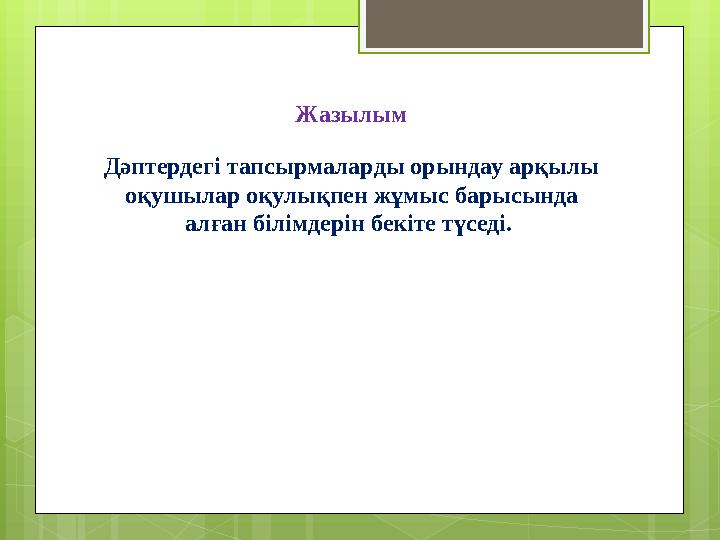 Жазылым

Дәптердегі тапсырмаларды орындау арқылы оқушылар оқулықпен жұмыс барысында алған білімдерін бекіте түседі.